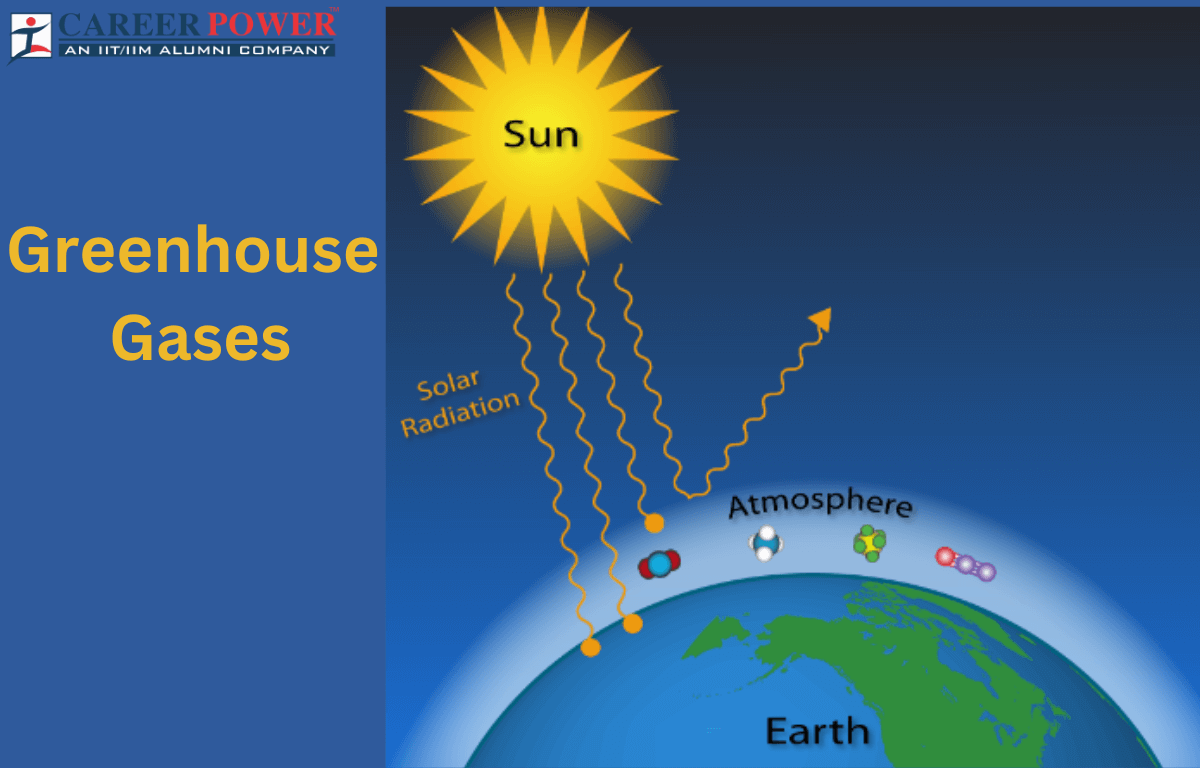 CAREER POWER™
AN IIT/IIM ALUMNI COMPANY

Greenhouse Gases

Sun

Solar Radiation

Atmosphere

Earth